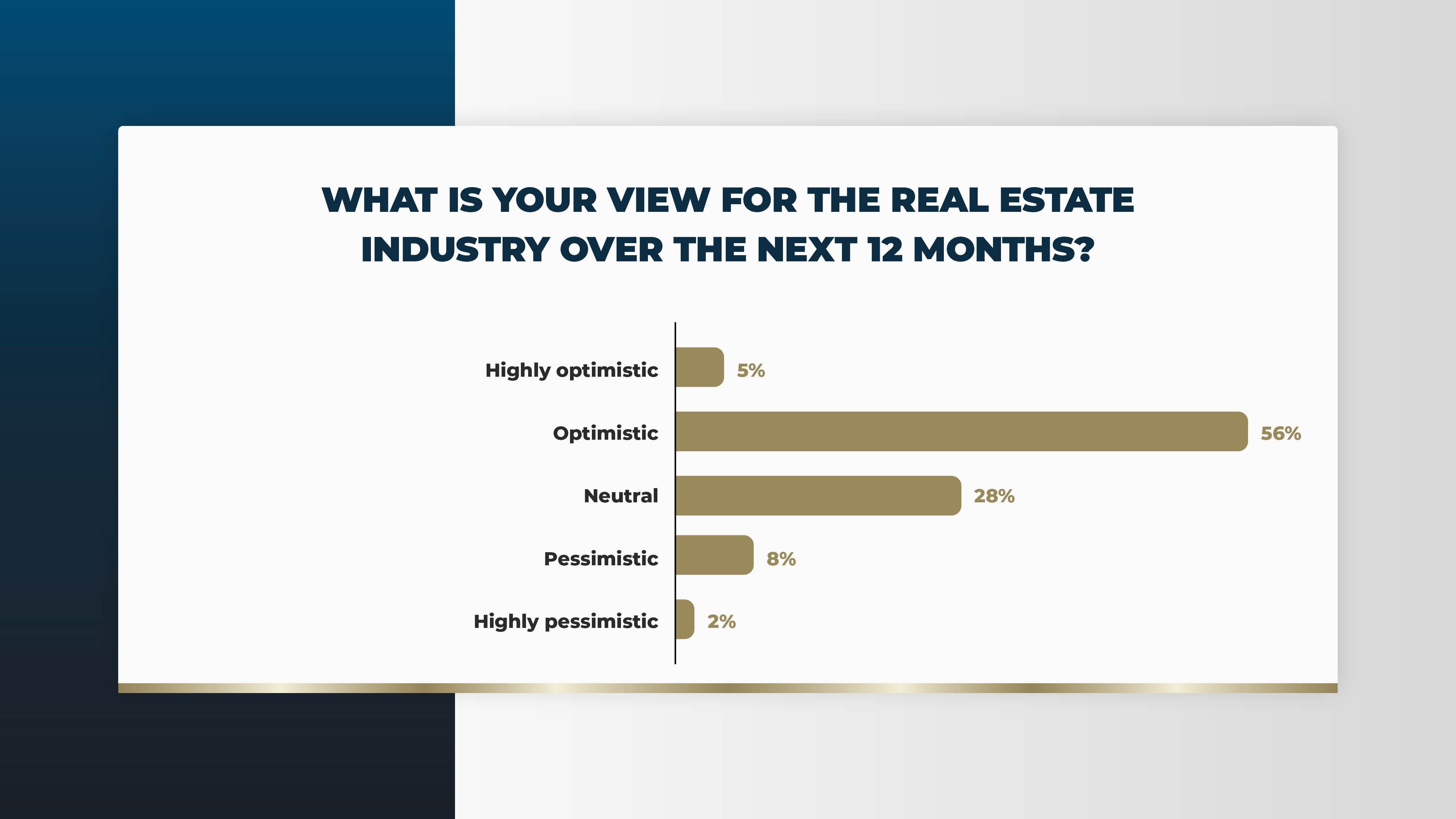 WHAT IS YOUR VIEW FOR THE REAL ESTATE INDUSTRY OVER THE NEXT 12 MONTHS?

Highly optimistic 5%
Optimistic 56%
Neutral 28%
Pessimistic 8%
Highly pessimistic 2%